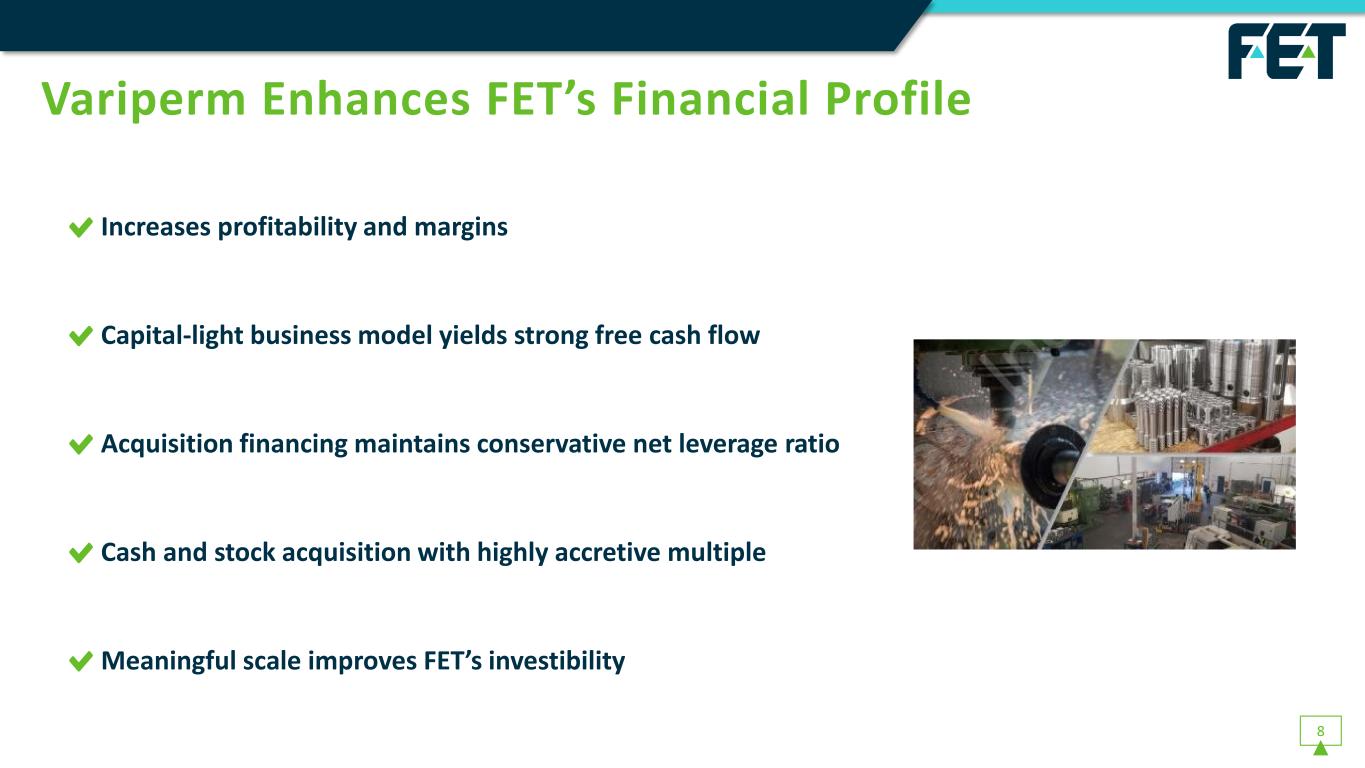 FET

Variperm Enhances FET's Financial Profile

Increases profitability and margins

Capital-light business model yields strong free cash flow

Acquisition financing maintains conservative net leverage ratio

Cash and stock acquisition with highly accretive multiple

Meaningful scale improves FET's investibility

8